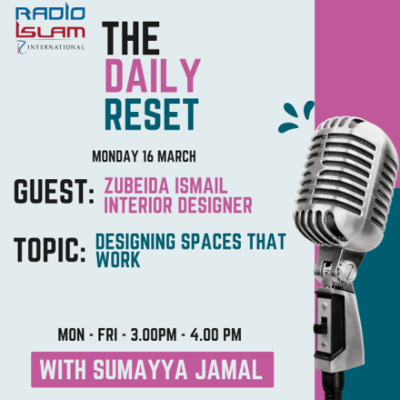 RADIO ISLAM INTERNATIONAL

THE DAILY RESET

MONDAY 16 MARCH

GUEST: ZUBEIDA ISMAIL INTERIOR DESIGNER

TOPIC: DESIGNING SPACES THAT WORK

MON - FRI - 3.00PM - 4.00 PM

WITH SUMAYYA JAMAL